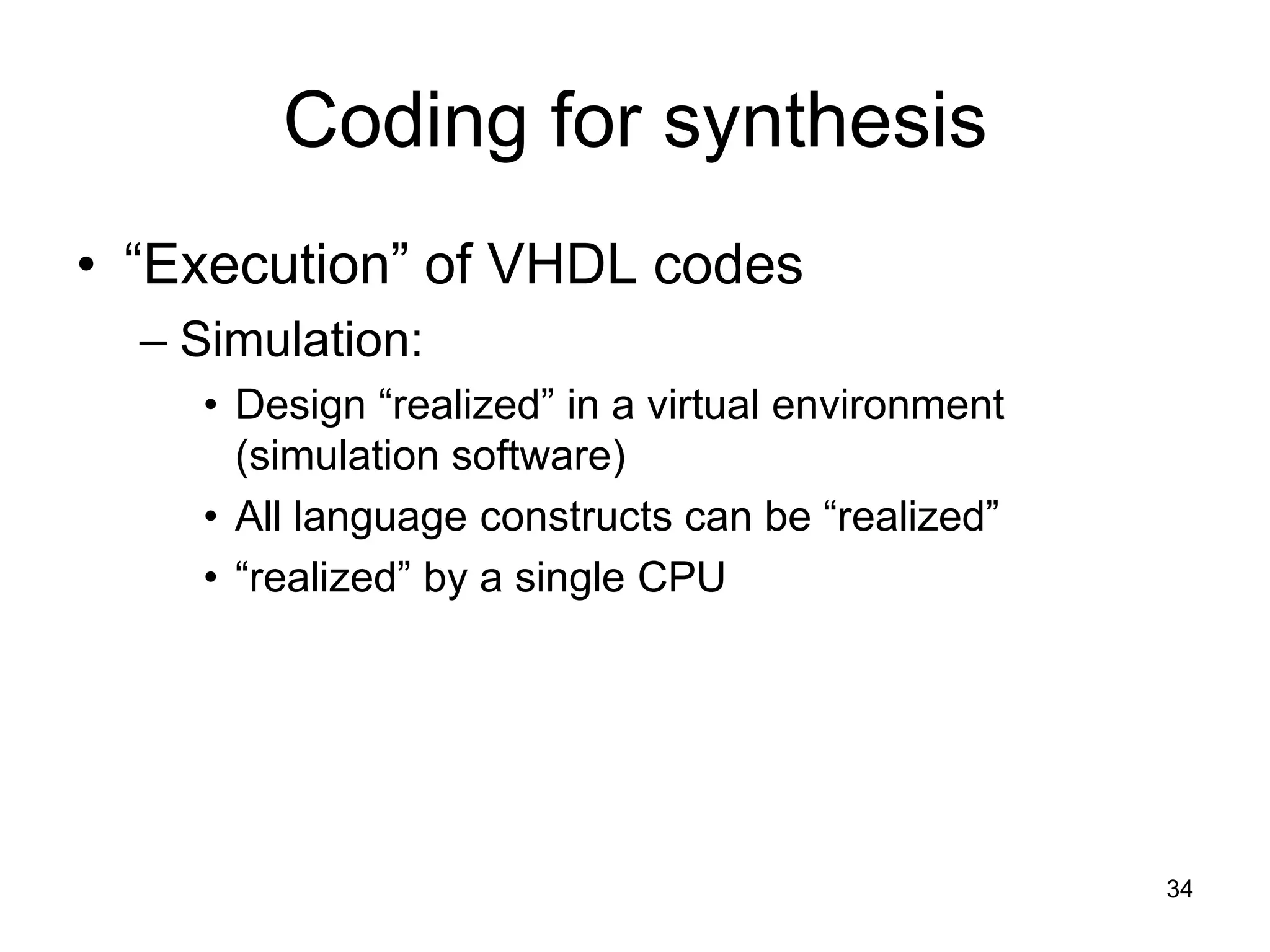 Coding for synthesis

• “Execution” of VHDL codes
– Simulation:
• Design “realized” in a virtual environment (simulation software)
• All language constructs can be “realized”
• “realized” by a single CPU

34